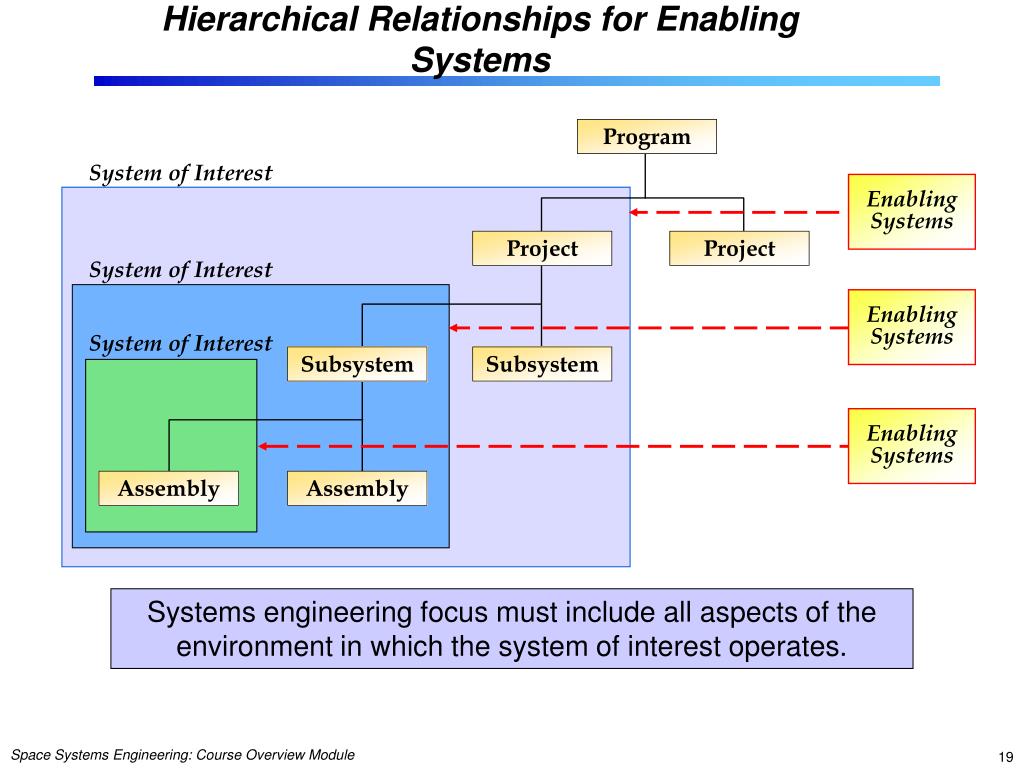 Hierarchical Relationships for Enabling Systems

Program

System of Interest

Enabling Systems

Project

Project

System of Interest

Enabling Systems

System of Interest

Subsystem

Subsystem

Enabling Systems

Assembly

Assembly

Systems engineering focus must include all aspects of the environment in which the system of interest operates.

Space Systems Engineering: Course Overview Module

19